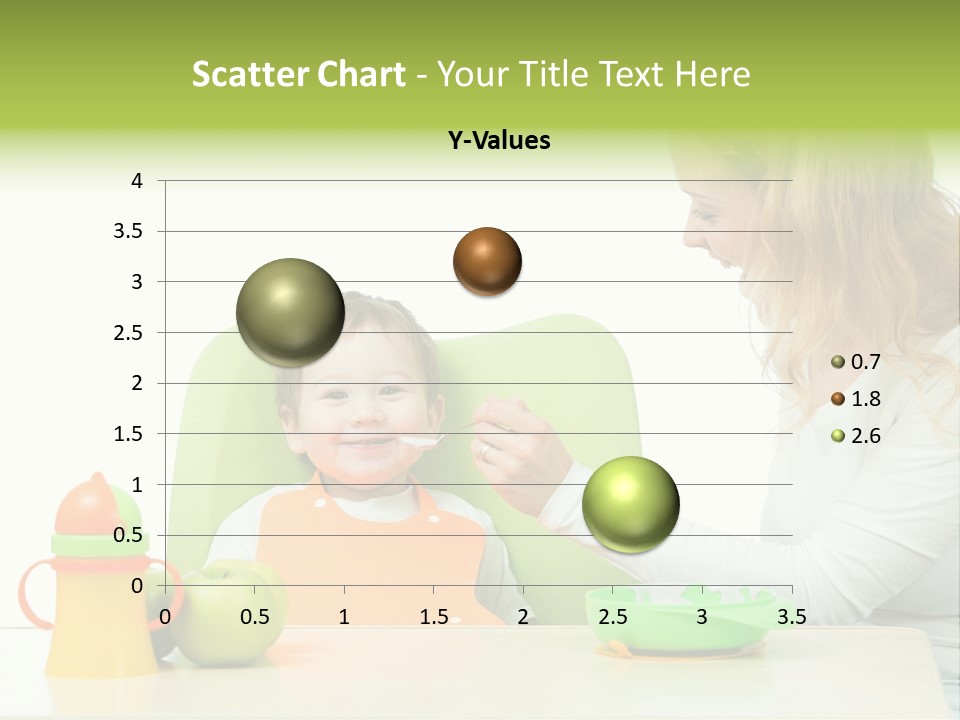 Scatter Chart - Your Title Text Here

Y-Values

4
3.5
3
2.5
2
1.5
1
0.5
0

0 0.5 1 1.5 2 2.5 3 3.5

0.7
1.8
2.6